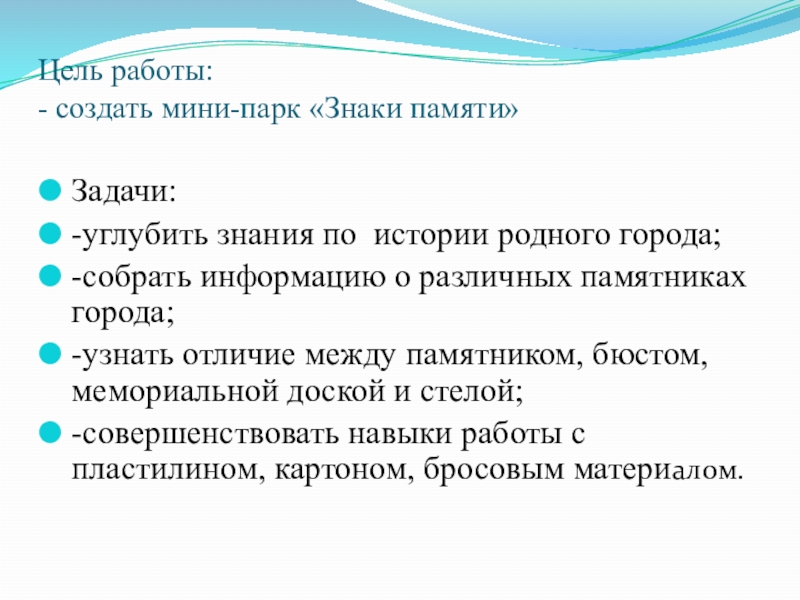 Цель работы:
- создать мини-парк «Знаки памяти»

Задачи:
-углубить знания по истории родного города;
-собрать информацию о различных памятниках города;
-узнать отличие между памятником, бюстом, мемориальной доской и стелой;
-совершенствовать навыки работы с пластилином, картоном, бросовым материалом.